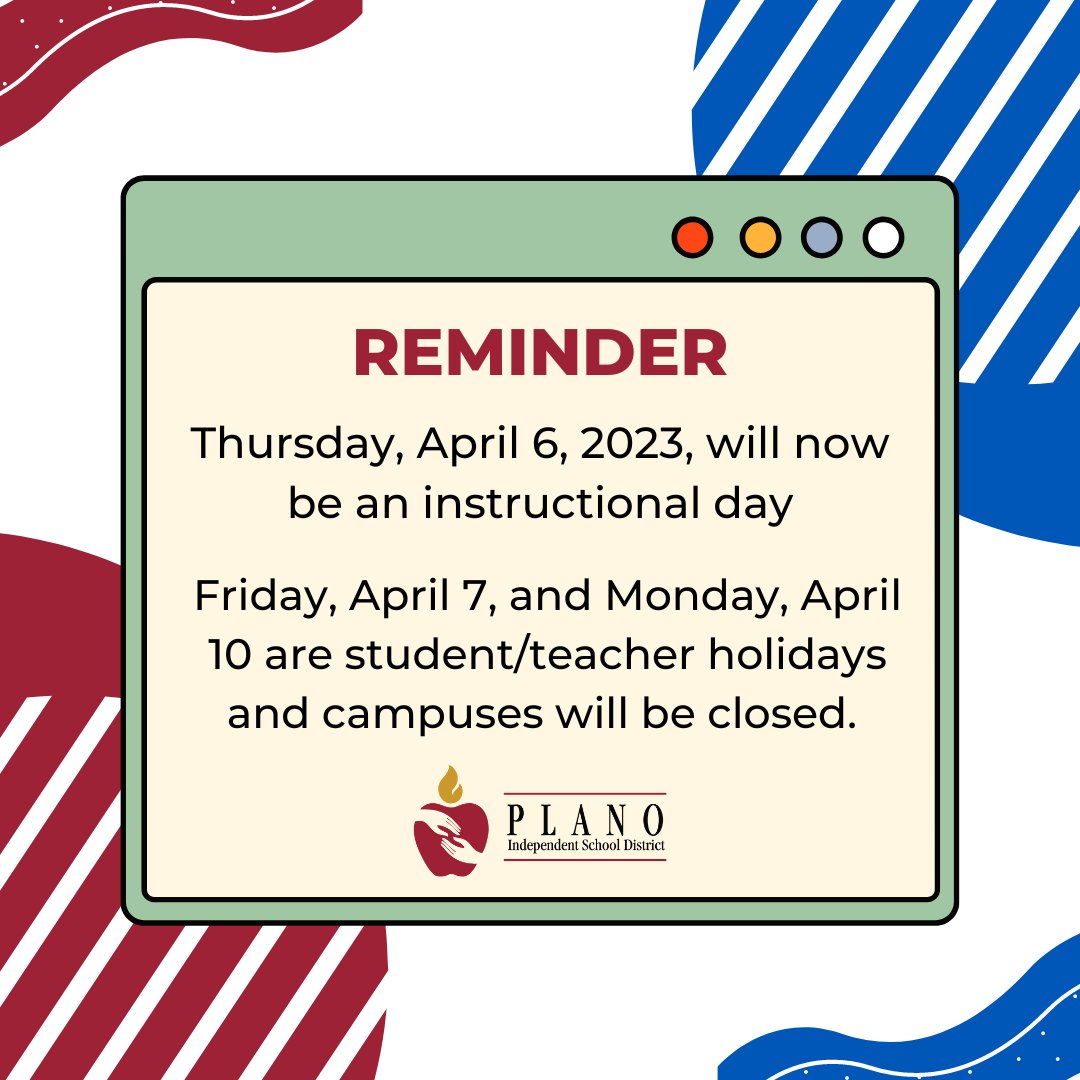 REMINDER

Thursday, April 6, 2023, will now be an instructional day

Friday, April 7, and Monday, April 10 are student/teacher holidays and campuses will be closed.

PLANO
Independent School District